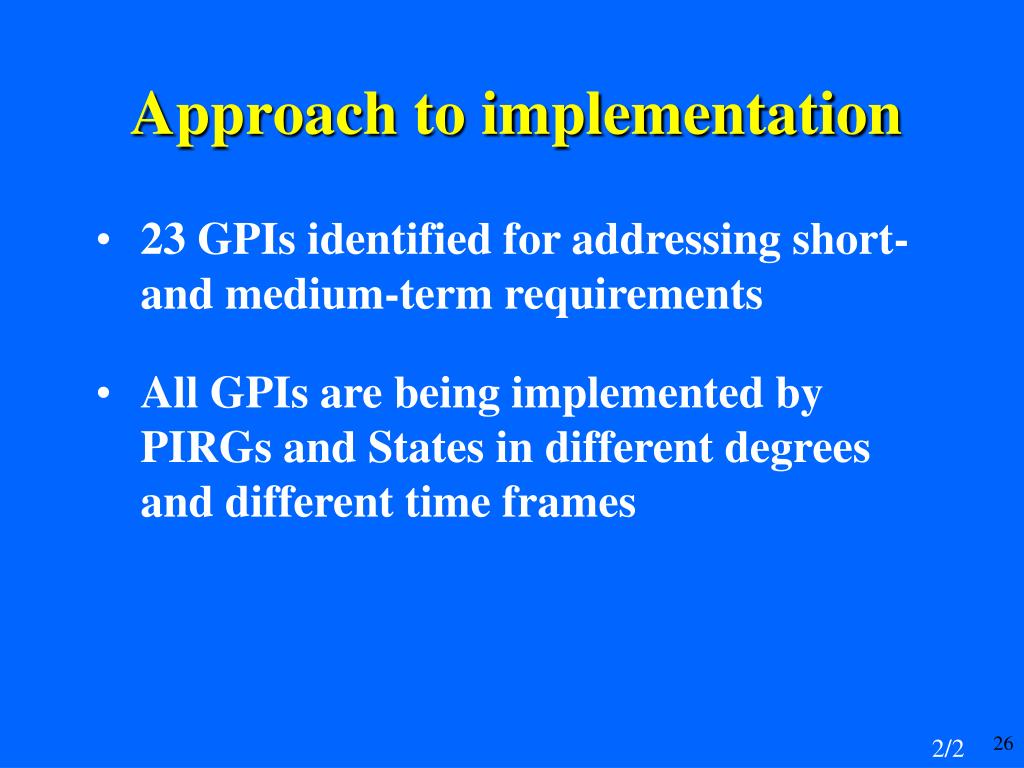 Approach to implementation

• 23 GPIs identified for addressing short- and medium-term requirements

• All GPIs are being implemented by PIRGs and States in different degrees and different time frames

2/2

26